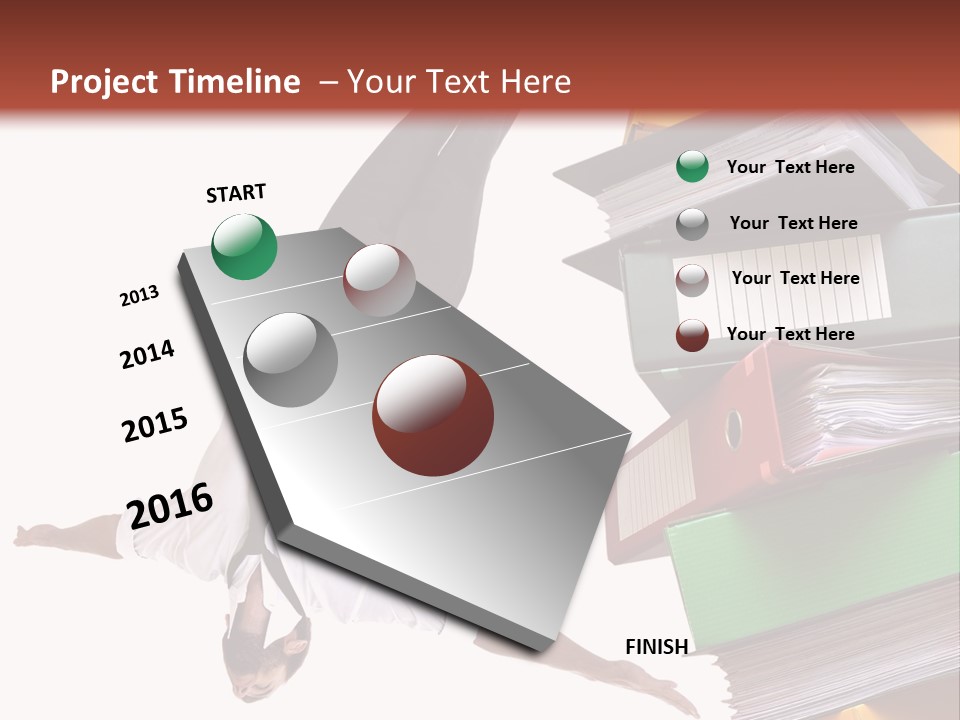 Project Timeline – Your Text Here

START

2013

2014

2015

2016

FINISH

Your Text Here

Your Text Here

Your Text Here

Your Text Here